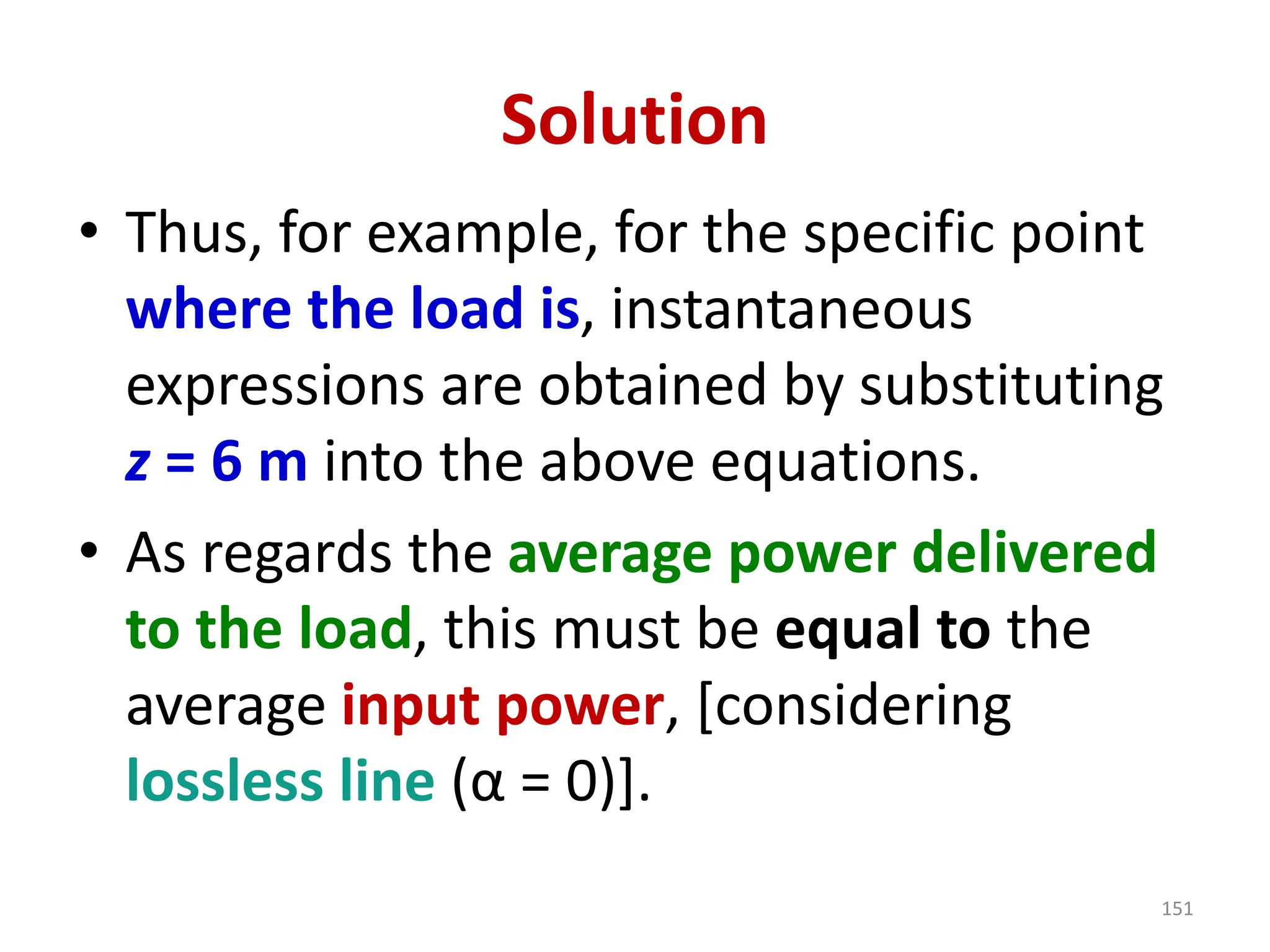 Solution

• Thus, for example, for the specific point where the load is, instantaneous expressions are obtained by substituting $z = 6$ m into the above equations.

• As regards the average power delivered to the load, this must be equal to the average input power, [considering lossless line ($\alpha = 0$)].

151